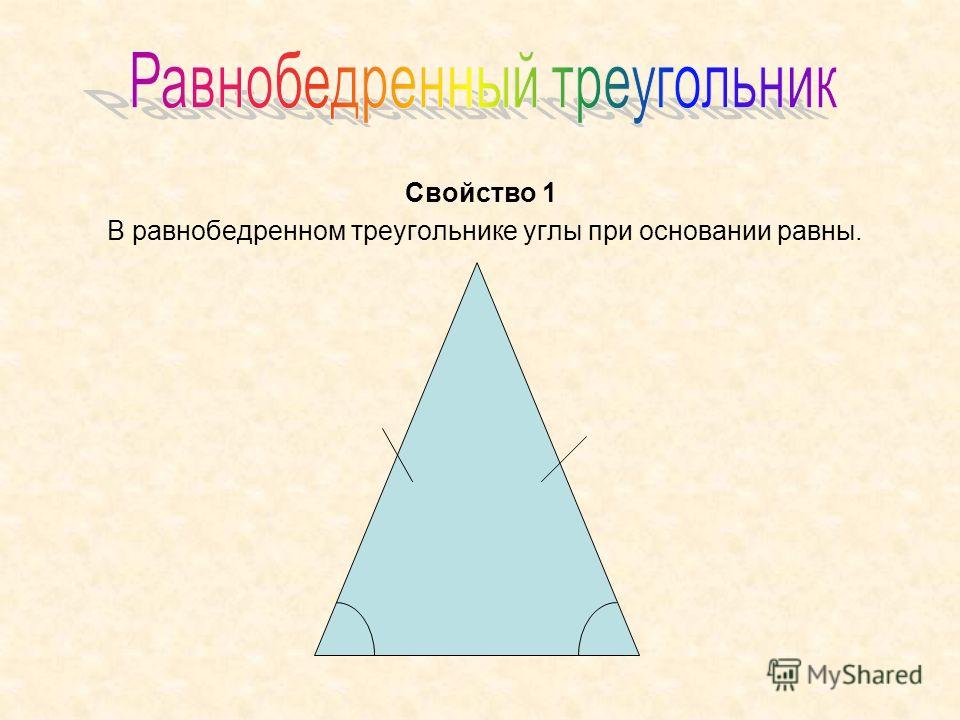 Равнобедренный треугольник

Свойство 1

В равнобедренном треугольнике углы при основании равны.

MyShared